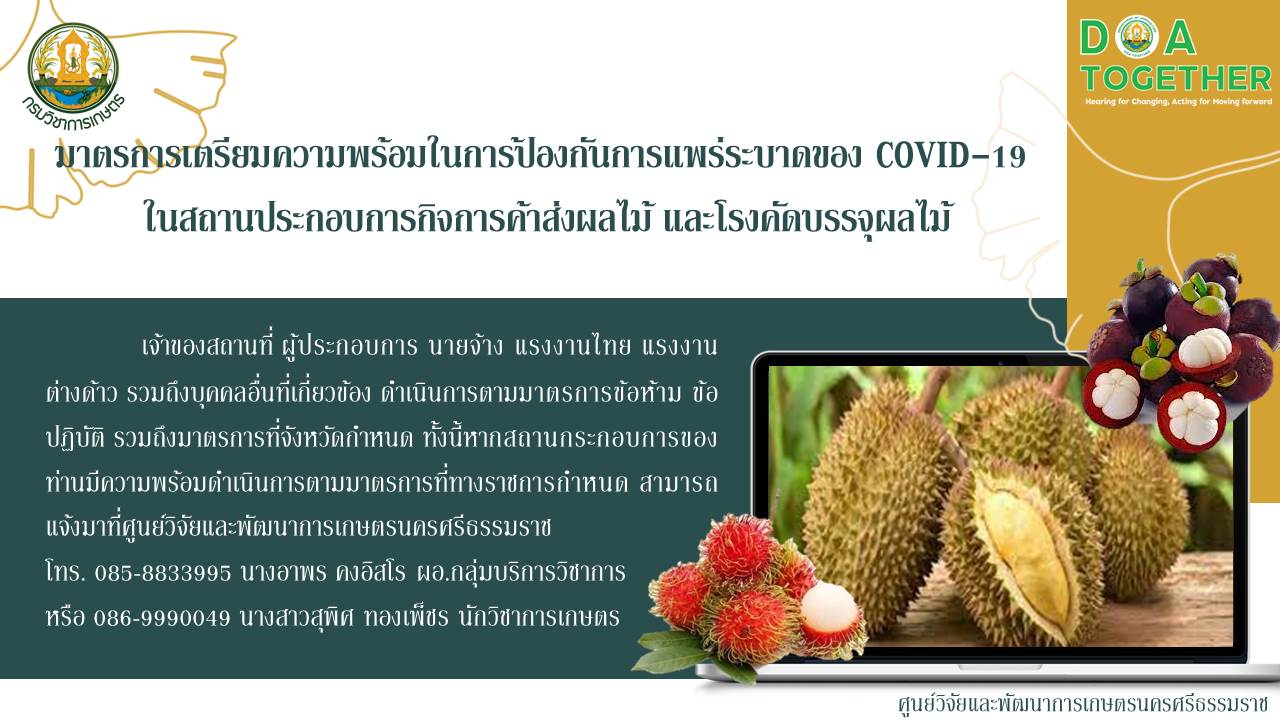 กรมวิชาการเกษตร

DOA TOGETHER
Hearing for Changing, Acting for Moving forward

มาตรการเตรียมความพร้อมในการป้องกันการแพร่ระบาดของ COVID-19 ในสถานประกอบการกิจการค้าส่งผลไม้ และโรงคัดบรรจุผลไม้

เจ้าของสถานที่ ผู้ประกอบการ นายจ้าง แรงงานไทย แรงงานต่างด้าว รวมถึงบุคคลอื่นที่เกี่ยวข้อง ดำเนินการตามมาตรการข้อห้าม ข้อปฏิบัติ รวมถึงมาตรการที่จังหวัดกำหนด ทั้งนี้หากสถานกระกอบการของท่านมีความพร้อมดำเนินการตามมาตรการที่ทางราชการกำหนด สามารถแจ้งมาที่ศูนย์วิจัยและพัฒนาการเกษตรนครศรีธรรมราช
โทร. 085-8833995 นางอาพร คงอิสโร ผอ.กลุ่มบริการวิชาการ
หรือ 086-9990049 นางสาวสุพิศ ทองเพ็ชร นักวิชาการเกษตร

ศูนย์วิจัยและพัฒนาการเกษตรนครศรีธรรมราช